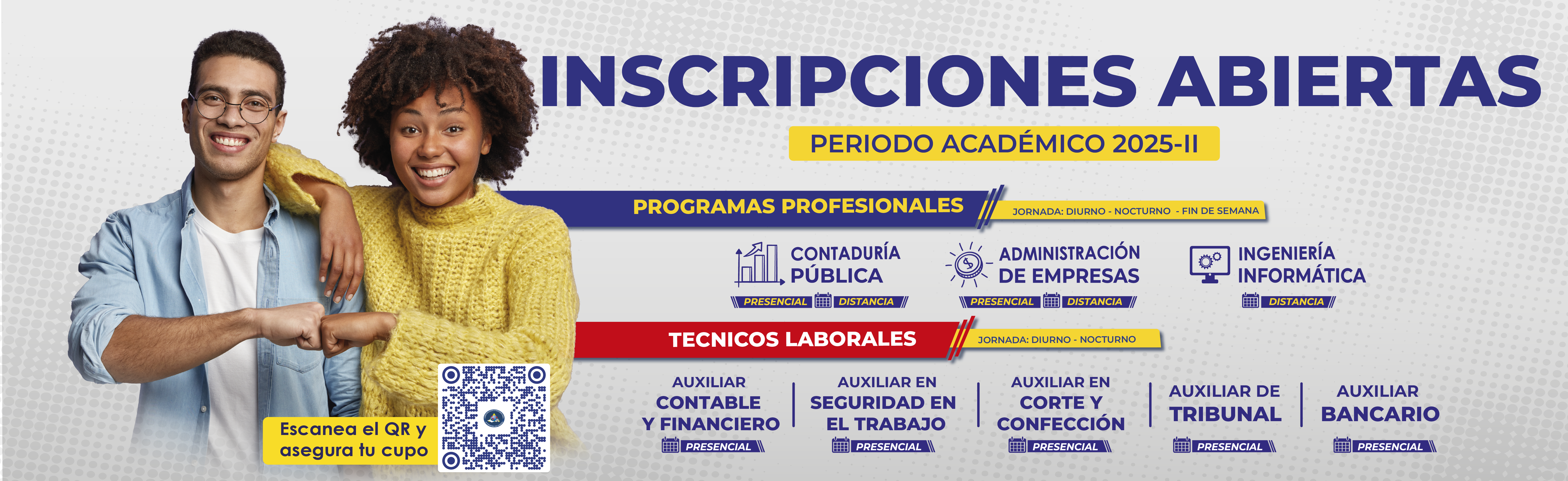 INSCRIPCIONES ABIERTAS

PERIODO ACADÉMICO 2025-II

PROGRAMAS PROFESIONALES

JORNADA: DIURNO - NOCTURNO - FIN DE SEMANA

CONTADURÍA PÚBLICA
PRESENCIAL DISTANCIA

ADMINISTRACIÓN DE EMPRESAS
PRESENCIAL DISTANCIA

INGENIERÍA INFORMÁTICA
DISTANCIA

TECNICOS LABORALES

JORNADA: DIURNO - NOCTURNO

AUXILIAR CONTABLE Y FINANCIERO
PRESENCIAL

AUXILIAR EN SEGURIDAD EN EL TRABAJO
PRESENCIAL

AUXILIAR EN CORTE Y CONFECCIÓN
PRESENCIAL

AUXILIAR DE TRIBUNAL
PRESENCIAL

AUXILIAR BANCARIO
PRESENCIAL

Escanea el QR y asegura tu cupo